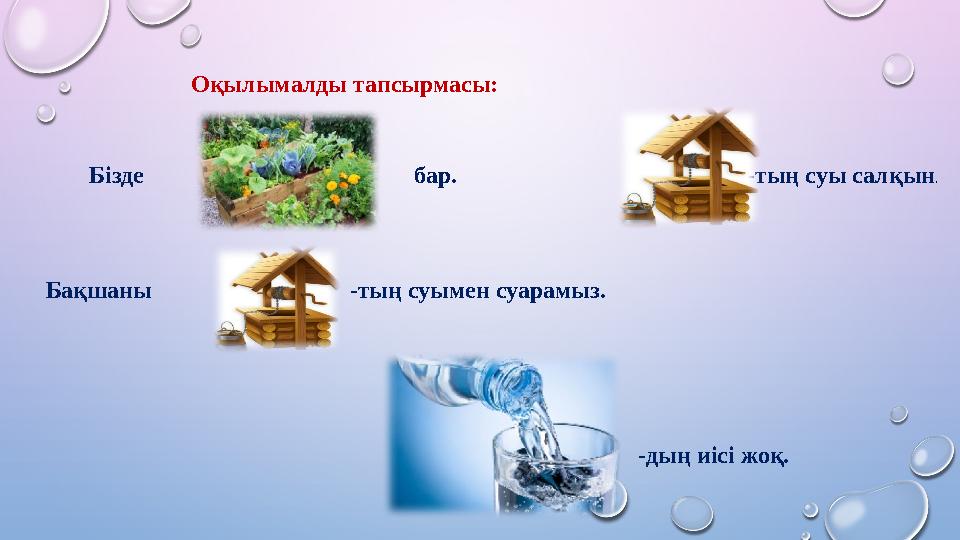 Оқылымалды тапсырмасы:

Бізде бар.

-тың суы салқын.

Бақшаны -тың суымен суарамыз.

-дың иісі жоқ.